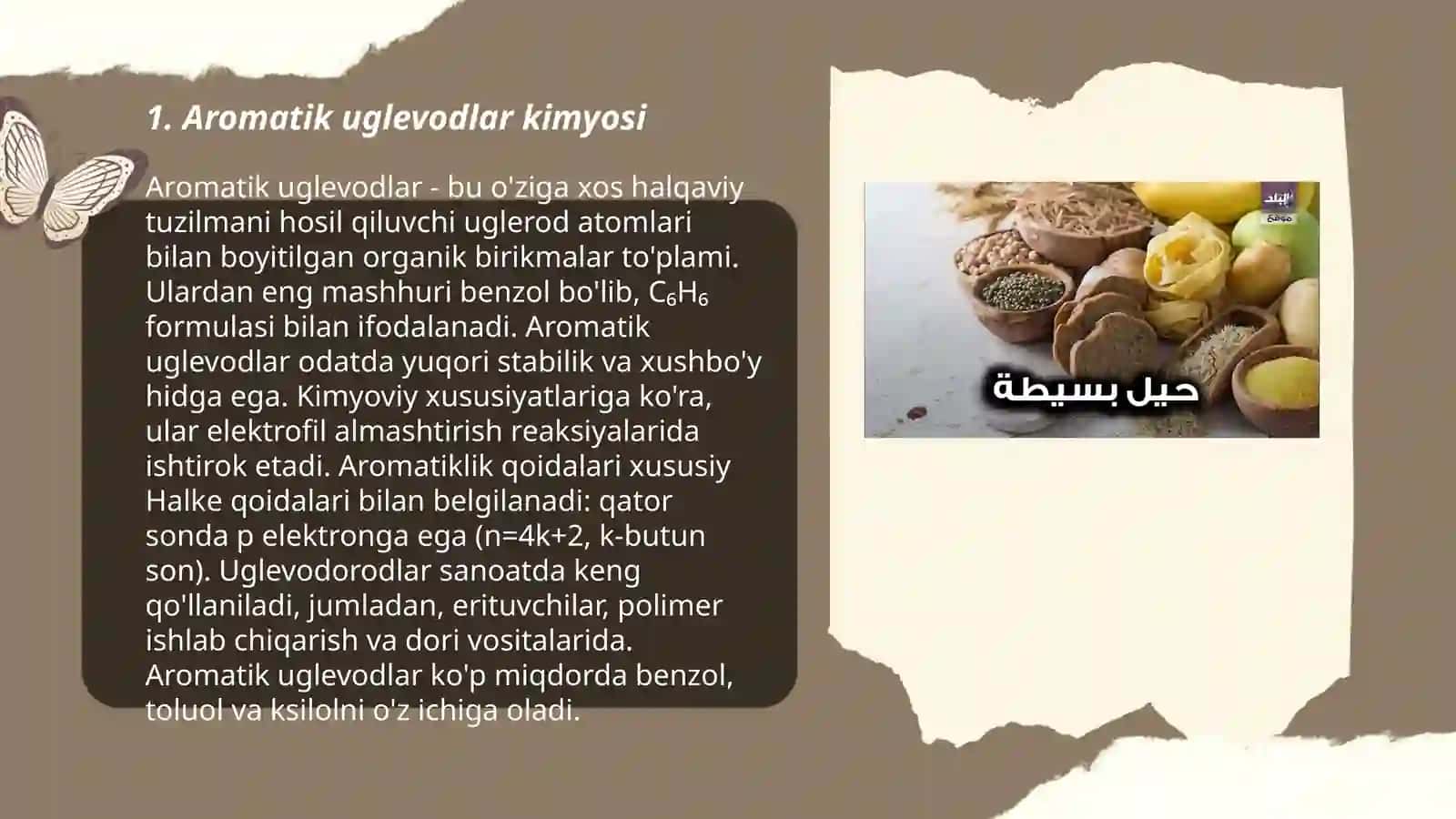 1. Aromatik uglevodlar kimyosi

Aromatik uglevodlar - bu o'ziga xos halqaviy tuzilmani hosil qiluvchi uglerod atomlari bilan boyitilgan organik birikmalar to'plami. Ulardan eng mashhuri benzol bo'lib, $C_6H_6$ formulasi bilan ifodalanadi. Aromatik uglevodlar odatda yuqori stabilik va xushbo'y hidga ega. Kimyoviy xususiyatlariga ko'ra, ular elektrofil almashtirish reaksiyalarida ishtirok etadi. Aromatiklik qoidalari xususiy Halke qoidalari bilan belgilanadi: qator sonda p elektronga ega (n=4k+2, k-butun son). Uglevodorodlar sanoatda keng qo'llaniladi, jumladan, erituvchilar, polimer ishlab chiqarish va dori vositalarida. Aromatik uglevodlar ko'p miqdorda benzol, toluol va ksilolni o'z ichiga oladi.

البلد
موقع

حيل بسيطة